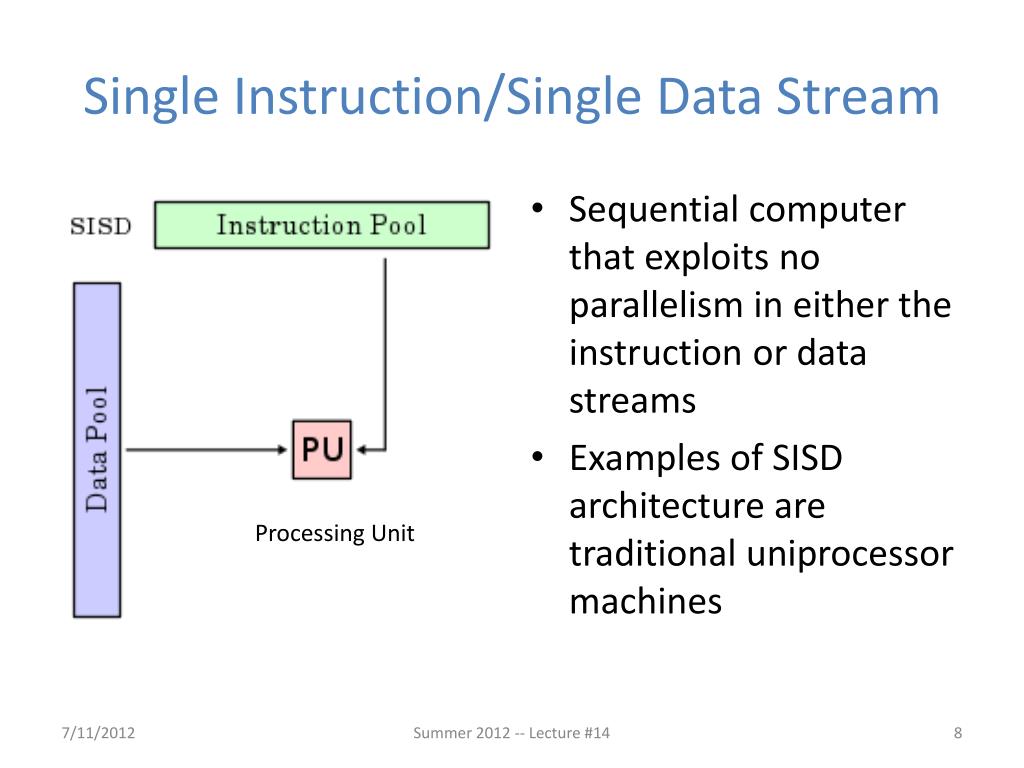 Single Instruction/Single Data Stream

SISD

Instruction Pool

Data Pool

PU

Processing Unit

• Sequential computer that exploits no parallelism in either the instruction or data streams
• Examples of SISD architecture are traditional uniprocessor machines

7/11/2012

Summer 2012 -- Lecture #14

8